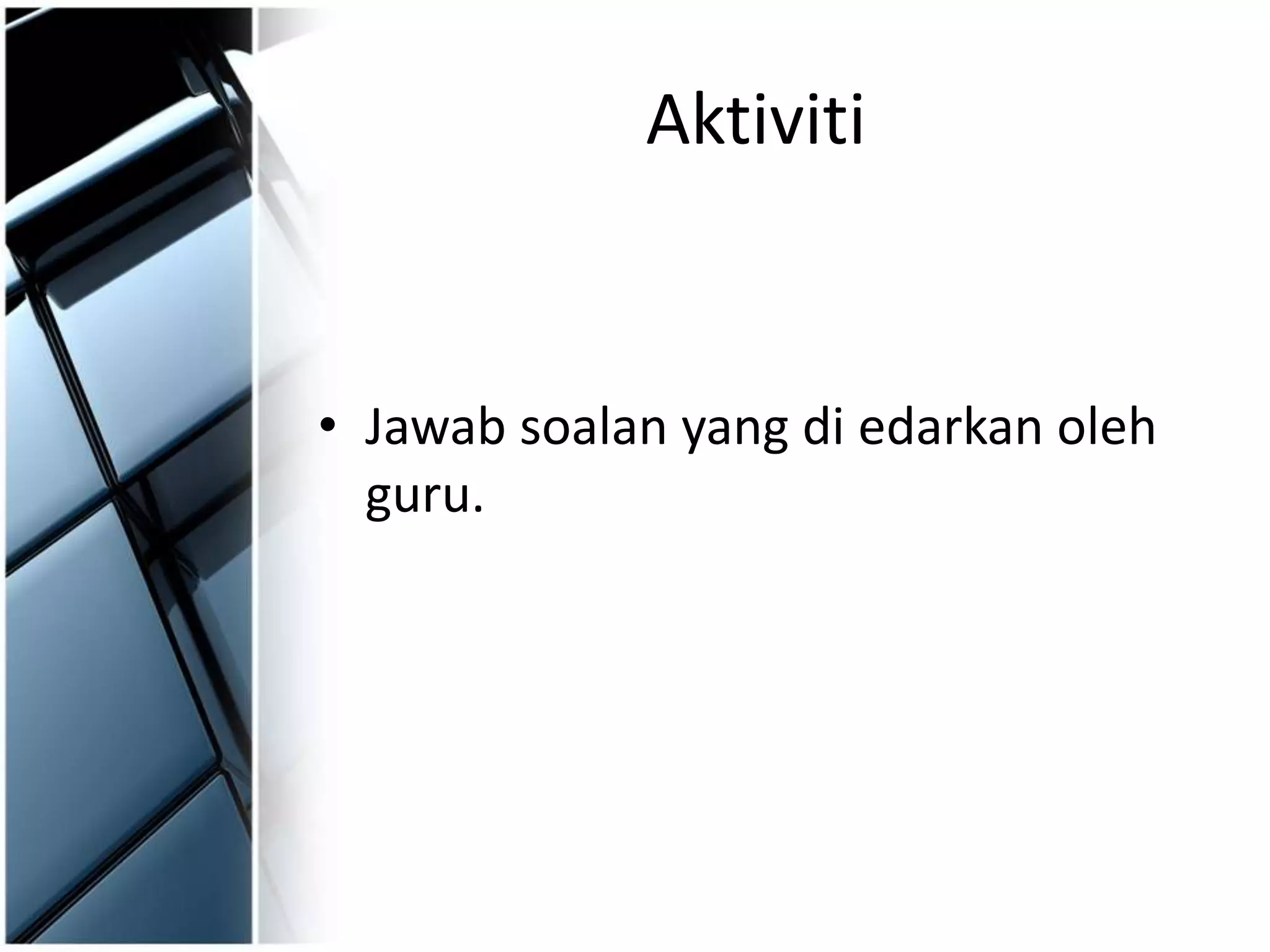 Aktiviti

• Jawab soalan yang di edarkan oleh guru.